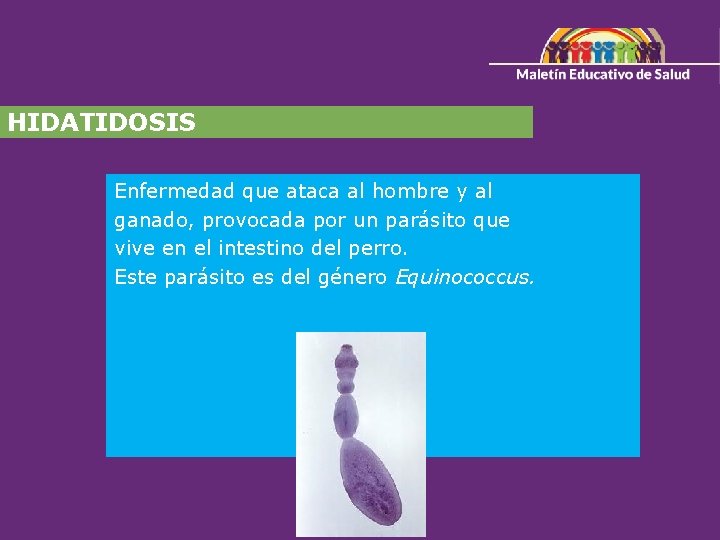 Maletín Educativo de Salud

HIDATIDOSIS

Enfermedad que ataca al hombre y al ganado, provocada por un parásito que vive en el intestino del perro.
Este parásito es del género Equinococcus.